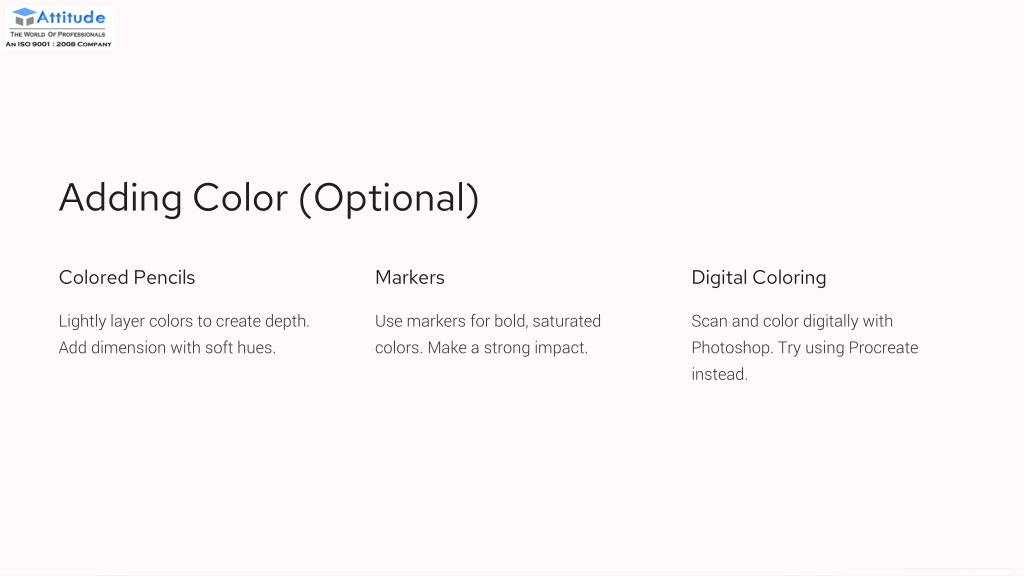 Attitude
THE WORLD OF PROFESSIONALS
AN ISO 9001 : 2008 COMPANY

Adding Color (Optional)

Colored Pencils

Lightly layer colors to create depth. Add dimension with soft hues.

Markers

Use markers for bold, saturated colors. Make a strong impact.

Digital Coloring

Scan and color digitally with Photoshop. Try using Procreate instead.